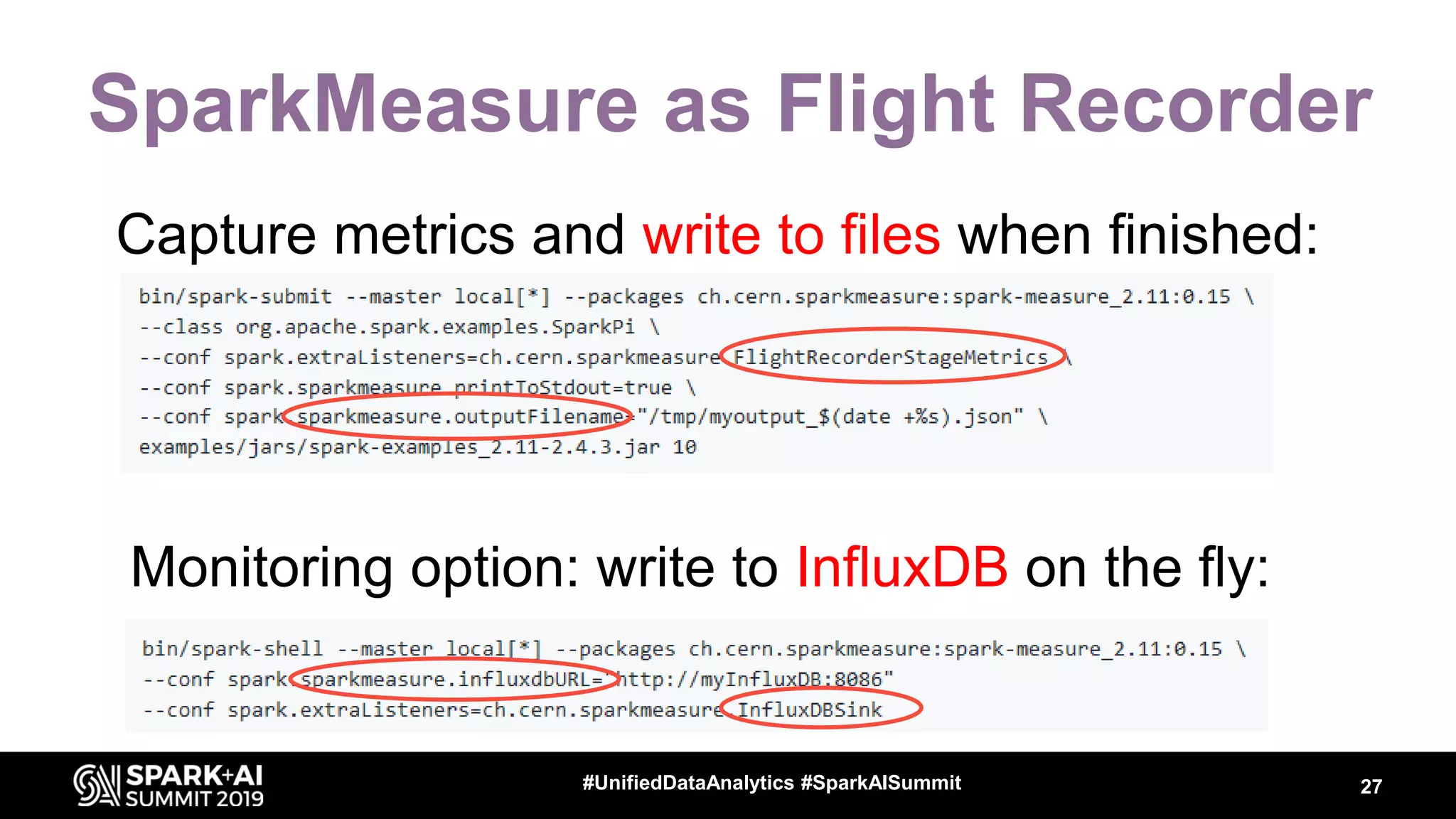 SparkMeasure as Flight Recorder

Capture metrics and write to files when finished:

bin/spark-submit --master local[*] --packages ch.cern.sparkmeasure:spark-measure_2.11:0.15 \
--class org.apache.spark.examples.SparkPi \
--conf spark.extraListeners=ch.cern.sparkmeasure.FlightRecorderStageMetrics \
--conf spark.sparkmeasure.printToStdout=true \
--conf spark.sparkmeasure.outputFilename="/tmp/myoutput_$(date +%s).json" \
examples/jars/spark-examples_2.11-2.4.3.jar 10

Monitoring option: write to InfluxDB on the fly:

bin/spark-shell --master local[*] --packages ch.cern.sparkmeasure:spark-measure_2.11:0.15 \
--conf spark.sparkmeasure.influxdbURL="http://myInfluxDB:8086"
--conf spark.extraListeners=ch.cern.sparkmeasure.InfluxDBSink

SPARK+AI SUMMIT 2019

#UnifiedDataAnalytics #SparkAISummit

27